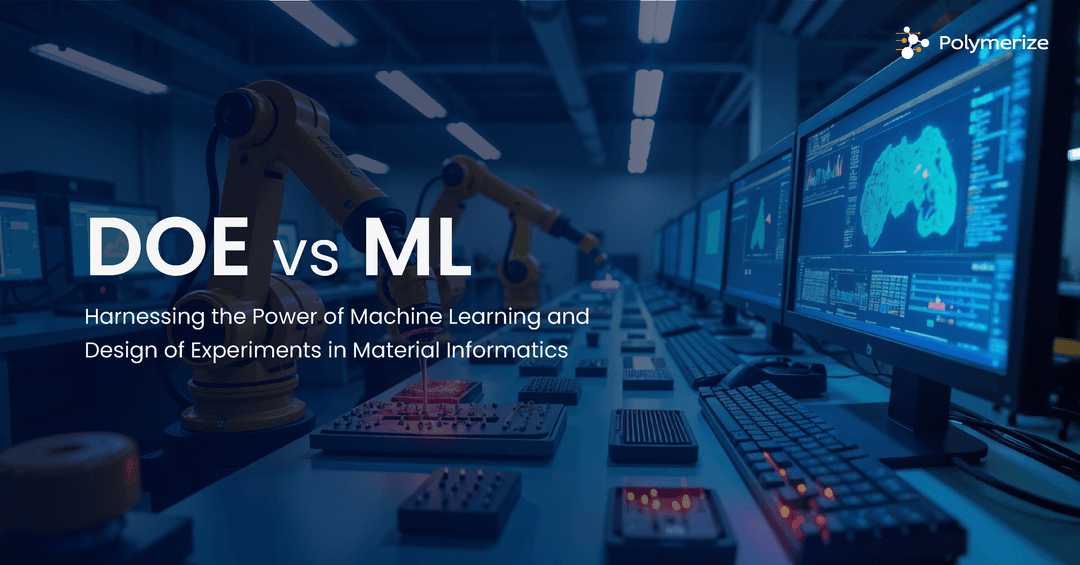 Polymerize

DOE vs ML

Harnessing the Power of Machine Learning and Design of Experiments in Material Informatics